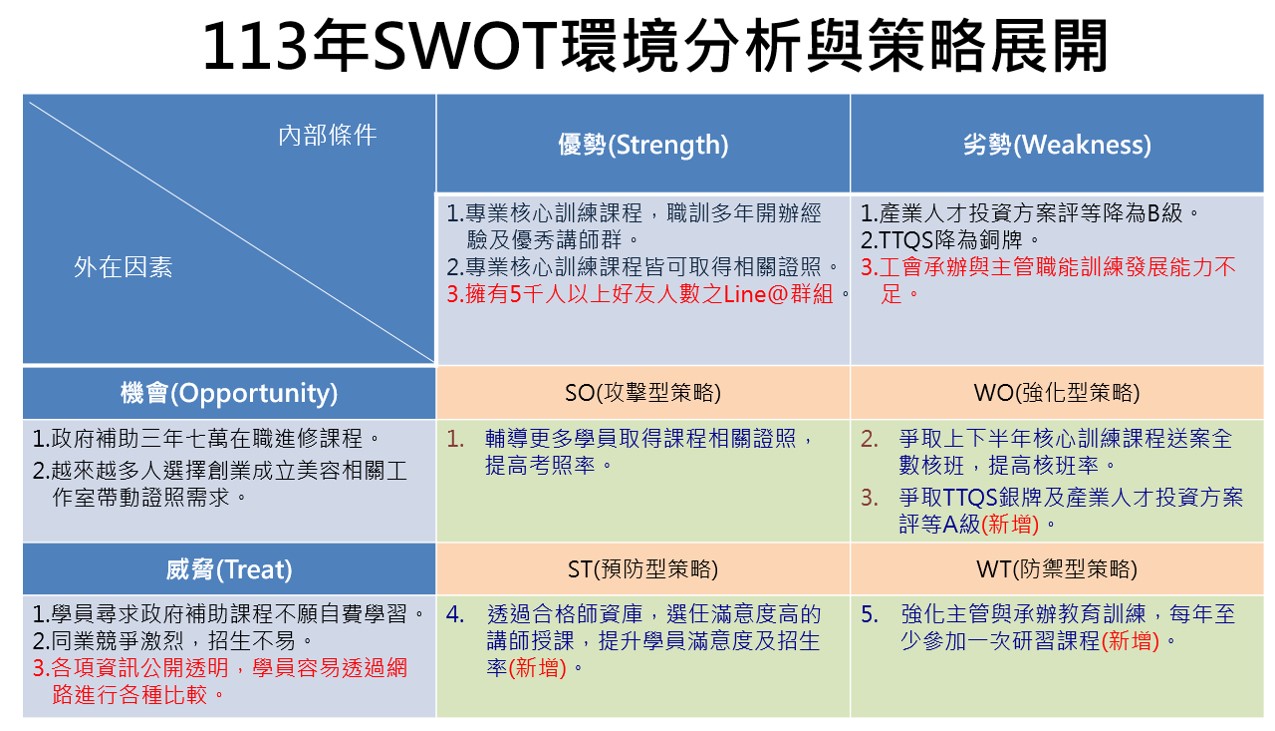 113年SWOT環境分析與策略展開

| 內部條件 外在因素 | 優勢(Strength) | 劣勢(Weakness) |
|---|---|---|
| | 1.專業核心訓練課程，職訓多年開辦經驗及優秀講師群。 2.專業核心訓練課程皆可取得相關證照。 3.擁有5千人以上好友人數之Line@群組。 | 1.產業人才投資方案評等降為B級。 2.TTQS降為銅牌。 3.工會承辦與主管職能訓練發展能力不足。 |
| 機會(Opportunity) | SO(攻擊型策略) | WO(強化型策略) |
| 1.政府補助三年七萬在職進修課程。 2.越來越多人選擇創業成立美容相關工作室帶動證照需求。 | 1. 輔導更多學員取得課程相關證照，提高考照率。 | 2. 爭取上下半年核心訓練課程送案全數核班，提高核班率。 3. 爭取TTQS銀牌及產業人才投資方案評等A級(新增)。 |
| 威脅(Treat) | ST(預防型策略) | WT(防禦型策略) |
| 1.學員尋求政府補助課程不願自費學習。 2.同業競爭激烈，招生不易。 3.各項資訊公開透明，學員容易透過網路進行各種比較。 | 4. 透過合格師資庫，選任滿意度高的講師授課，提升學員滿意度及招生率(新增)。 | 5. 強化主管與承辦教育訓練，每年至少參加一次研習課程(新增)。 |